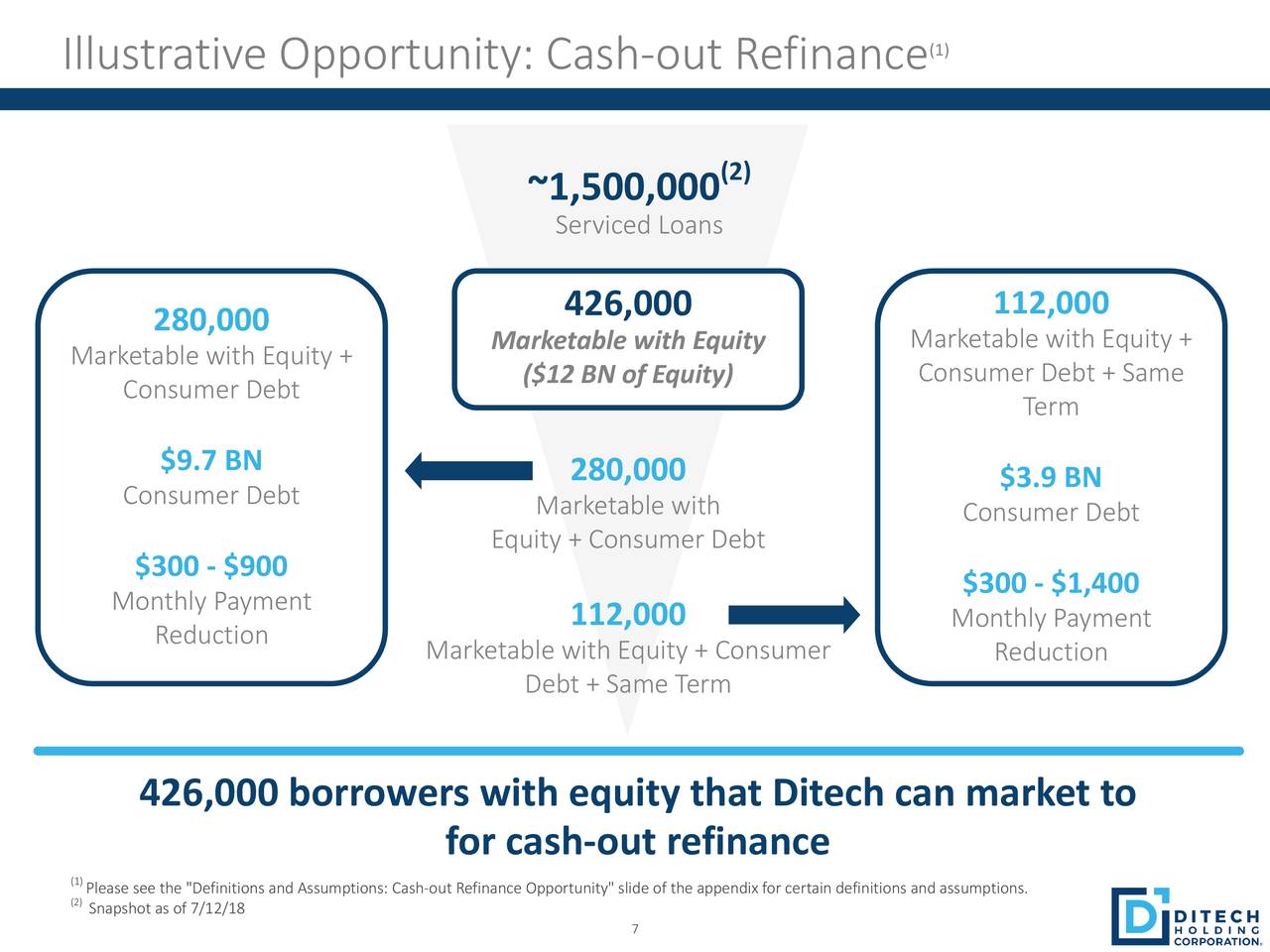 Illustrative Opportunity: Cash-out Refinance$^{(1)}$

~1,500,000$^{(2)}$
Serviced Loans

280,000
Marketable with Equity + Consumer Debt

$9.7 BN
Consumer Debt

$300 - $900
Monthly Payment Reduction

426,000
Marketable with Equity
($12 BN of Equity)

280,000
Marketable with Equity + Consumer Debt

112,000
Marketable with Equity + Consumer Debt + Same Term

112,000
Marketable with Equity + Consumer Debt + Same Term

$3.9 BN
Consumer Debt

$300 - $1,400
Monthly Payment Reduction

426,000 borrowers with equity that Ditech can market to for cash-out refinance

$^{(1)}$ Please see the "Definitions and Assumptions: Cash-out Refinance Opportunity" slide of the appendix for certain definitions and assumptions.
$^{(2)}$ Snapshot as of 7/12/18

7

DITECH HOLDING CORPORATION.